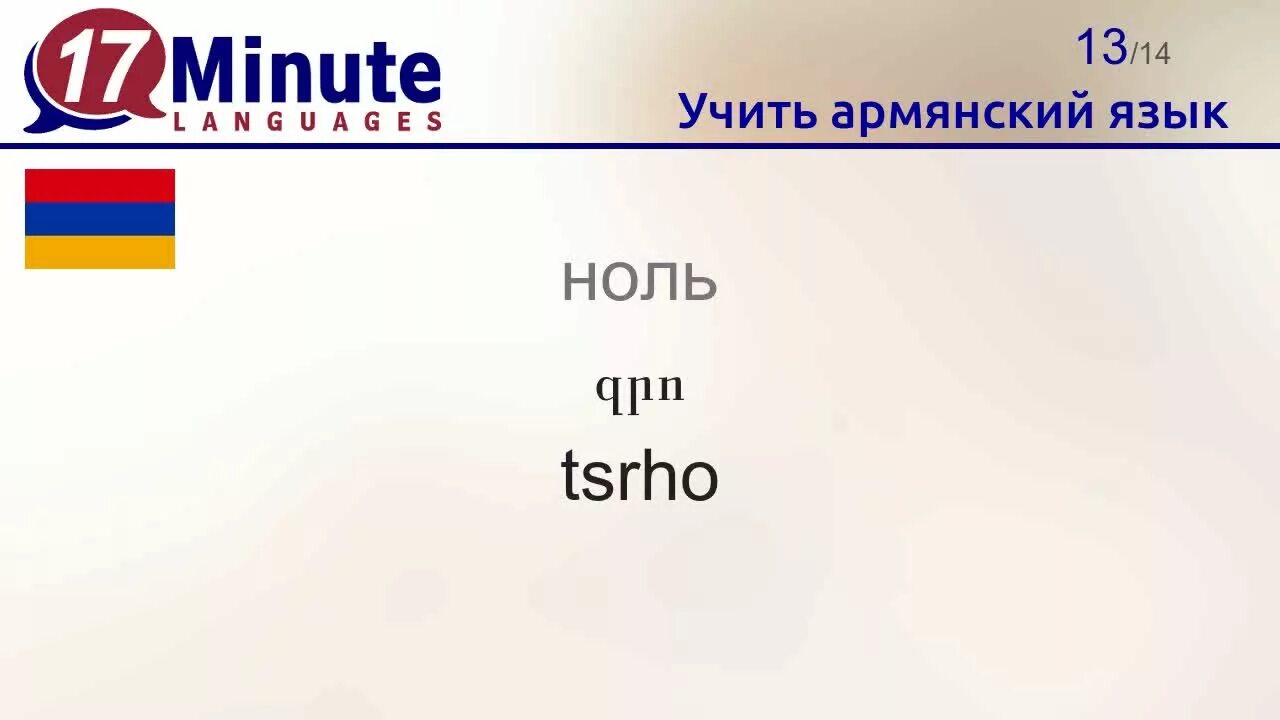 17 Minute LANGUAGES

13/14

Учить армянский язык

ноль

զրո

tsrho